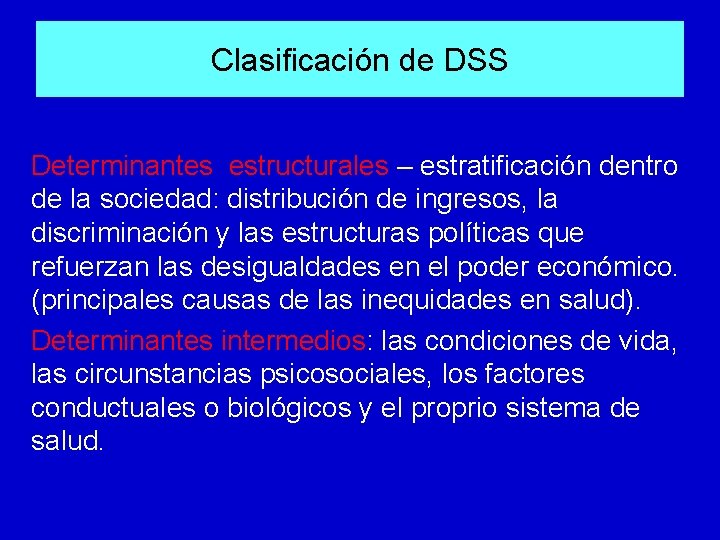 Clasificación de DSS

Determinantes estructurales – estratificación dentro de la sociedad: distribución de ingresos, la discriminación y las estructuras políticas que refuerzan las desigualdades en el poder económico. (principales causas de las inequidades en salud).

Determinantes intermedios: las condiciones de vida, las circunstancias psicosociales, los factores conductuales o biológicos y el proprio sistema de salud.